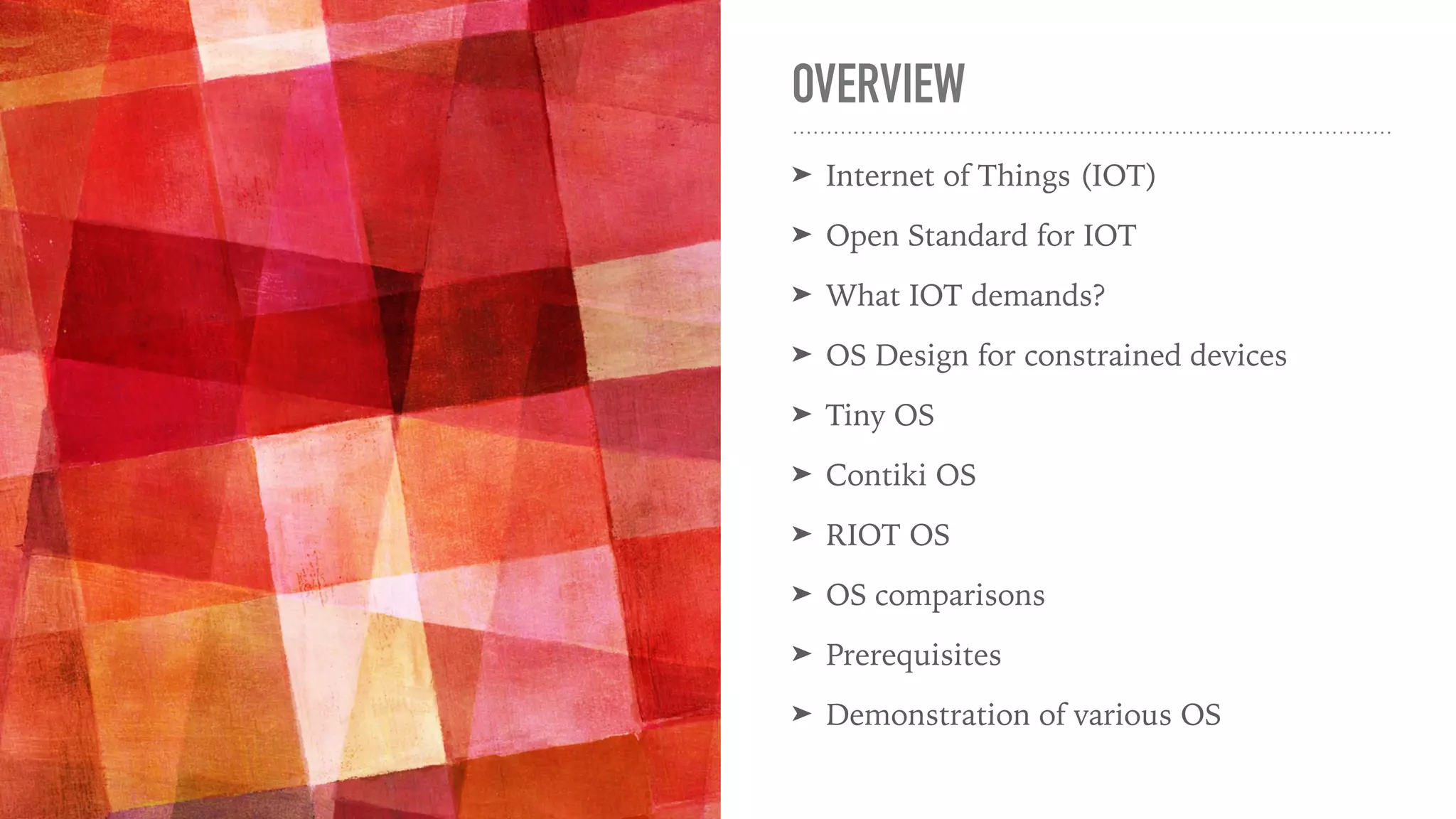 OVERVIEW

➤ Internet of Things (IOT)

➤ Open Standard for IOT

➤ What IOT demands?

➤ OS Design for constrained devices

➤ Tiny OS

➤ Contiki OS

➤ RIOT OS

➤ OS comparisons

➤ Prerequisites

➤ Demonstration of various OS